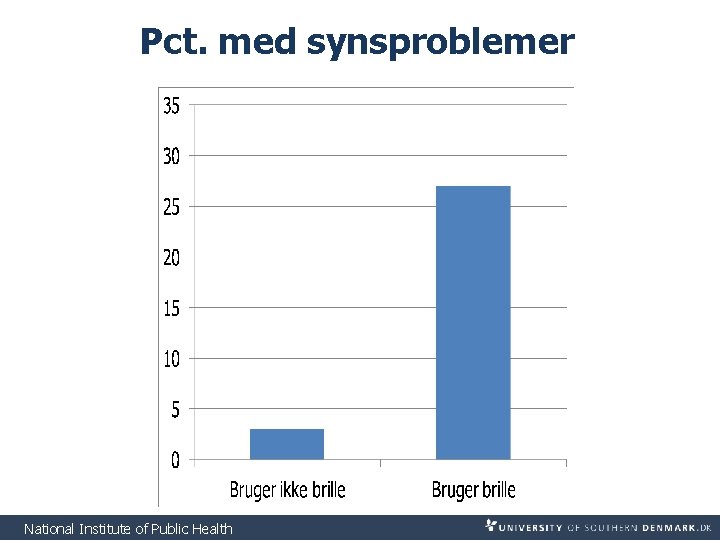 Pct. med synsproblemer

35
30
25
20
15
10
5
0

Bruger ikke brille
Bruger brille

National Institute of Public Health
UNIVERSITY OF SOUTHERN DENMARK.DK